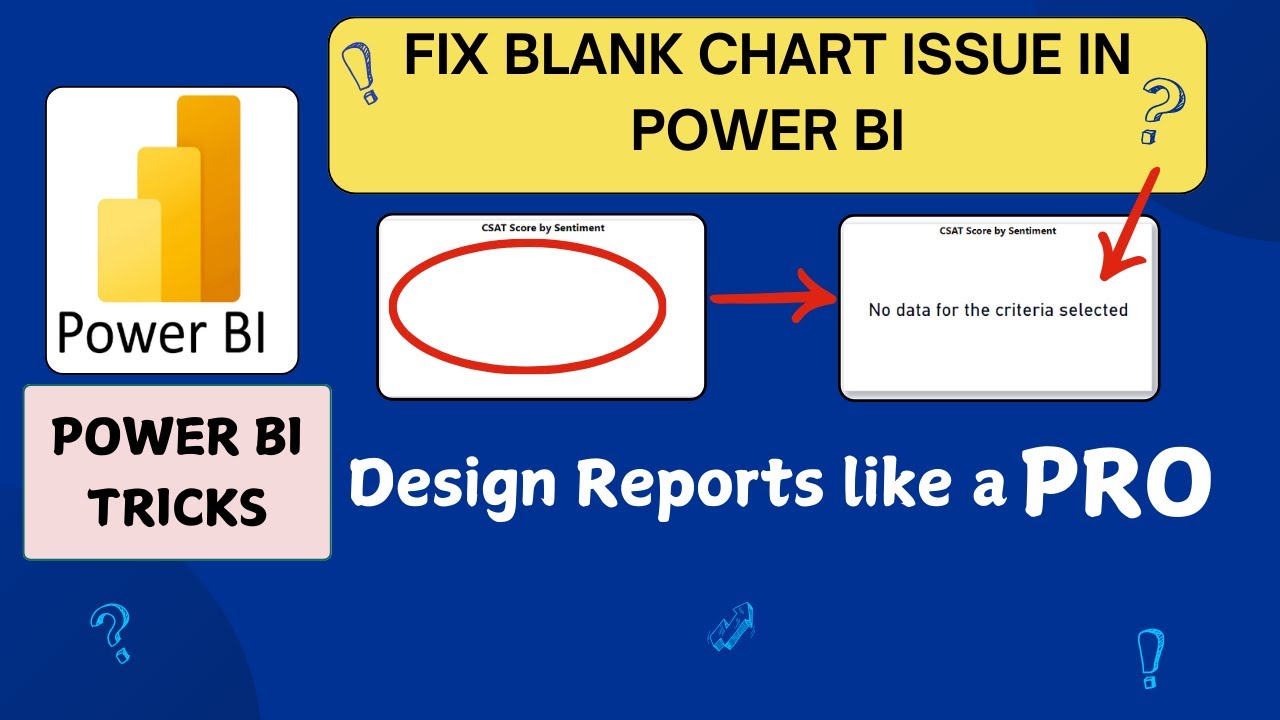 FIX BLANK CHART ISSUE IN POWER BI

Power BI

CSAT Score by Sentiment

CSAT Score by Sentiment

No data for the criteria selected

POWER BI TRICKS

Design Reports like a PRO